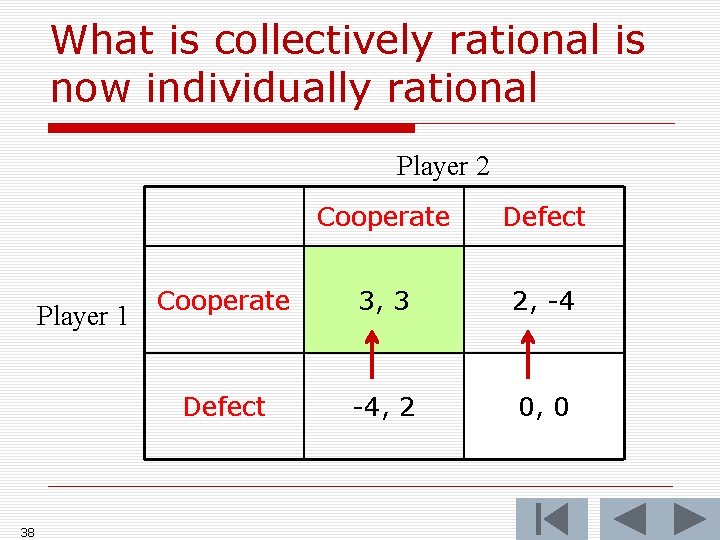 What is collectively rational is now individually rational

Player 2

Player 1

| | Cooperate | Defect |
|---|---|---|
| Cooperate | 3, 3 | 2, -4 |
| Defect | -4, 2 | 0, 0 |

38